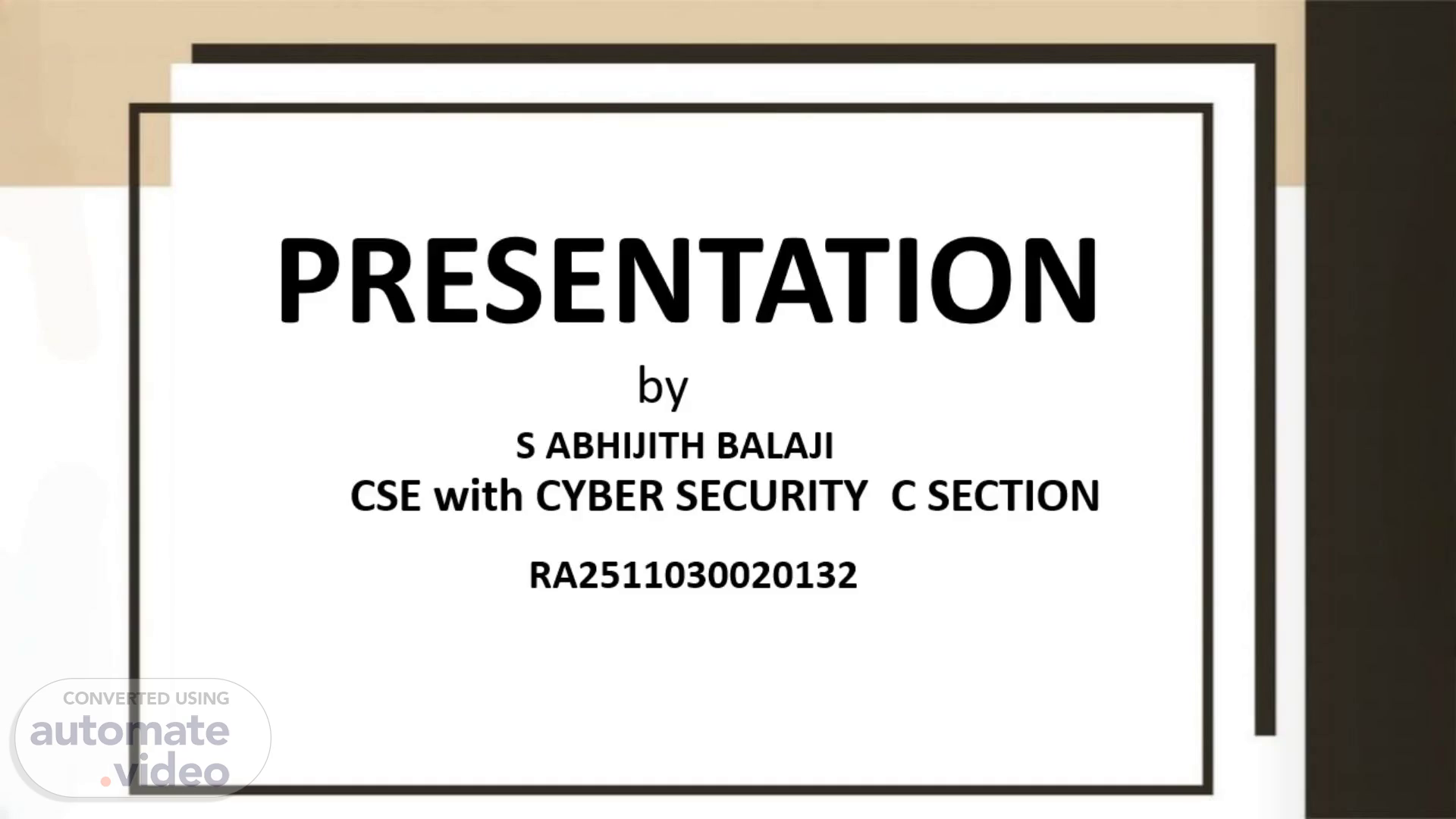 PRESENTATION

by

S ABHIJITH BALAJI
CSE with CYBER SECURITY C SECTION

RA2511030020132

CONVERTED USING
automate.video